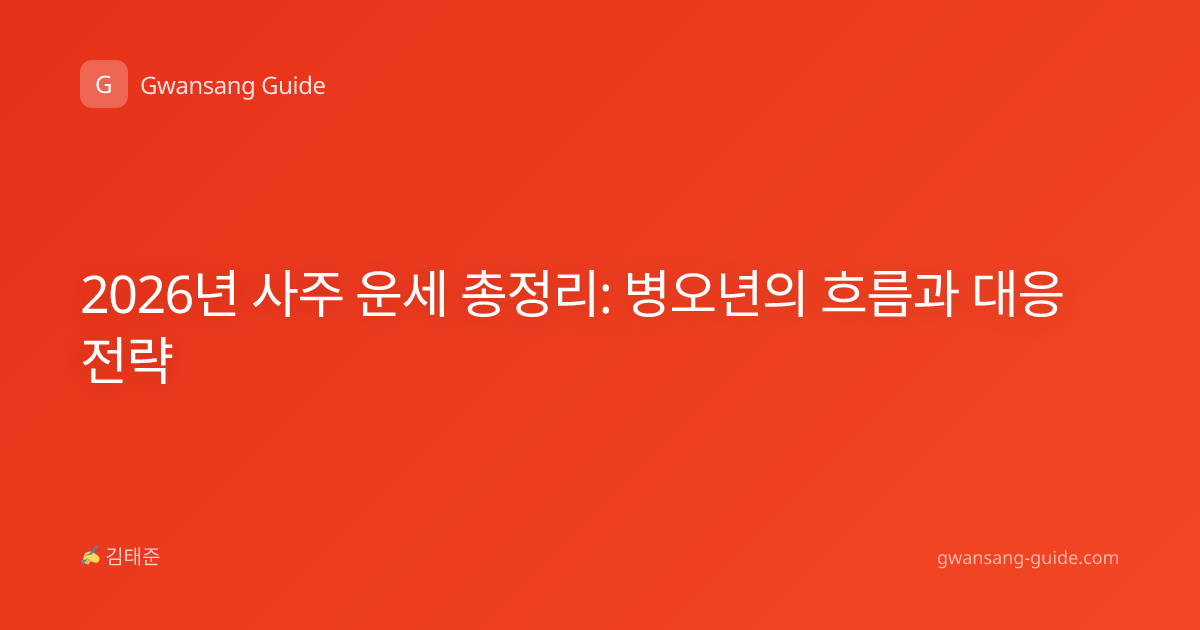 G Gwansang Guide

2026년 사주 운세 총정리: 병오년의 흐름과 대응 전략

✍ 김태준

gwansang-guide.com